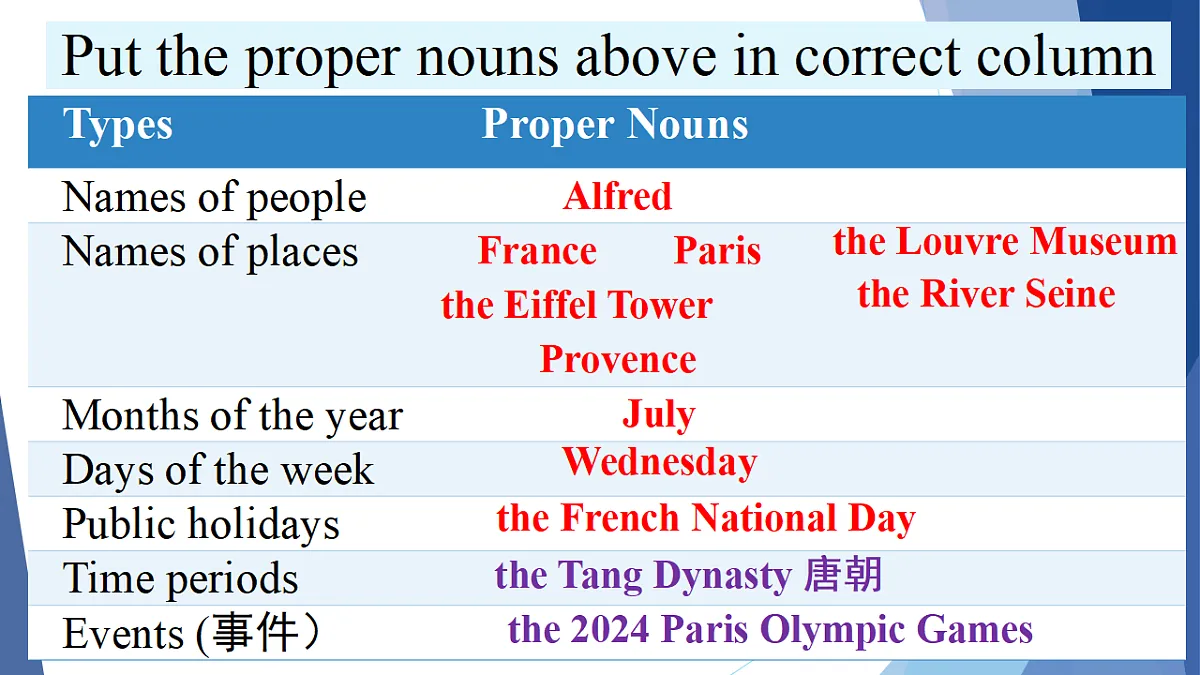 Put the proper nouns above in correct column

| Types | Proper Nouns |
|---|---|
| Names of people | Alfred |
| Names of places | France Paris the Louvre Museum the Eiffel Tower the River Seine Provence |
| Months of the year | July |
| Days of the week | Wednesday |
| Public holidays | the French National Day |
| Time periods | the Tang Dynasty 唐朝 |
| Events (事件） | the 2024 Paris Olympic Games |